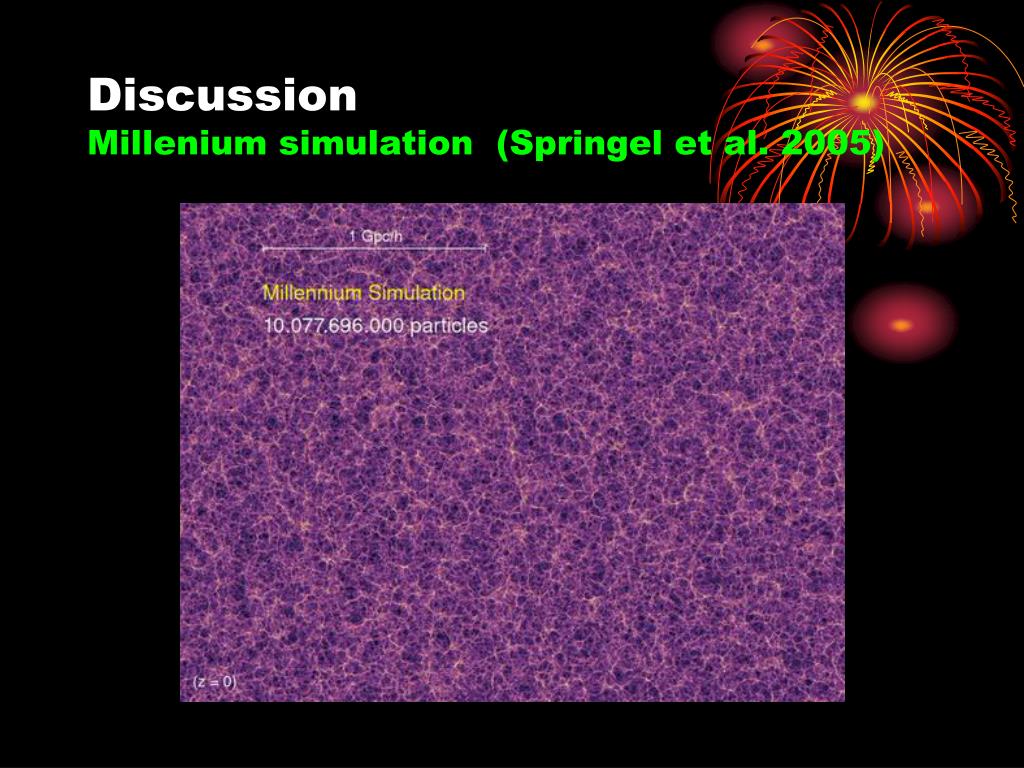 Discussion
Millenium simulation (Springel et al. 2005)

1 Gpc/h

Millennium Simulation
10.077.696.000 particles

(z = 0)